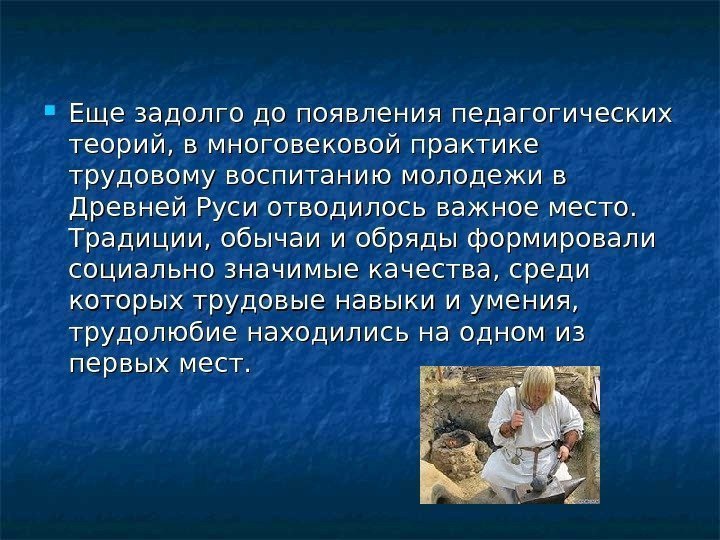 Еще задолго до появления педагогических теорий, в многовековой практике трудовому воспитанию молодежи в Древней Руси отводилось важное место. Традиции, обычаи и обряды формировали социально значимые качества, среди которых трудовые навыки и умения, трудолюбие находились на одном из первых мест.